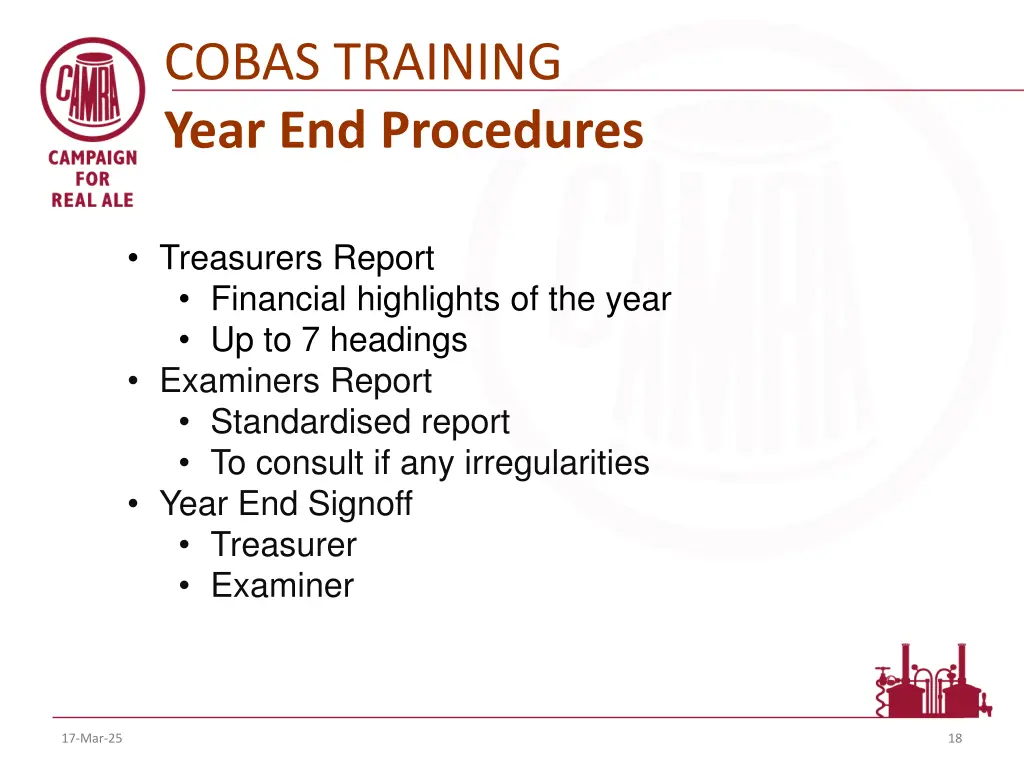 CAMRA
CAMPAIGN FOR REAL ALE

COBAS TRAINING
Year End Procedures

• Treasurers Report
  • Financial highlights of the year
  • Up to 7 headings
• Examiners Report
  • Standardised report
  • To consult if any irregularities
• Year End Signoff
  • Treasurer
  • Examiner

17-Mar-25

18